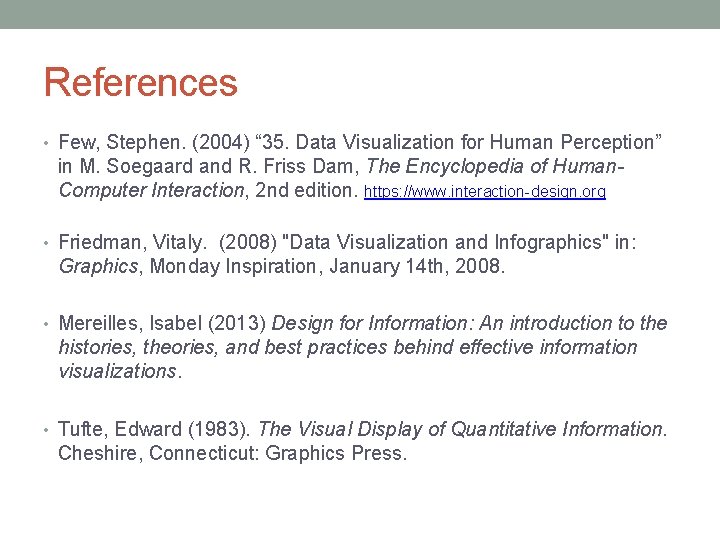 References

• Few, Stephen. (2004) “35. Data Visualization for Human Perception” in M. Soegaard and R. Friss Dam, The Encyclopedia of Human-Computer Interaction, 2nd edition. https://www.interaction-design.org

• Friedman, Vitaly. (2008) "Data Visualization and Infographics" in: Graphics, Monday Inspiration, January 14th, 2008.

• Mereilles, Isabel (2013) Design for Information: An introduction to the histories, theories, and best practices behind effective information visualizations.

• Tufte, Edward (1983). The Visual Display of Quantitative Information. Cheshire, Connecticut: Graphics Press.